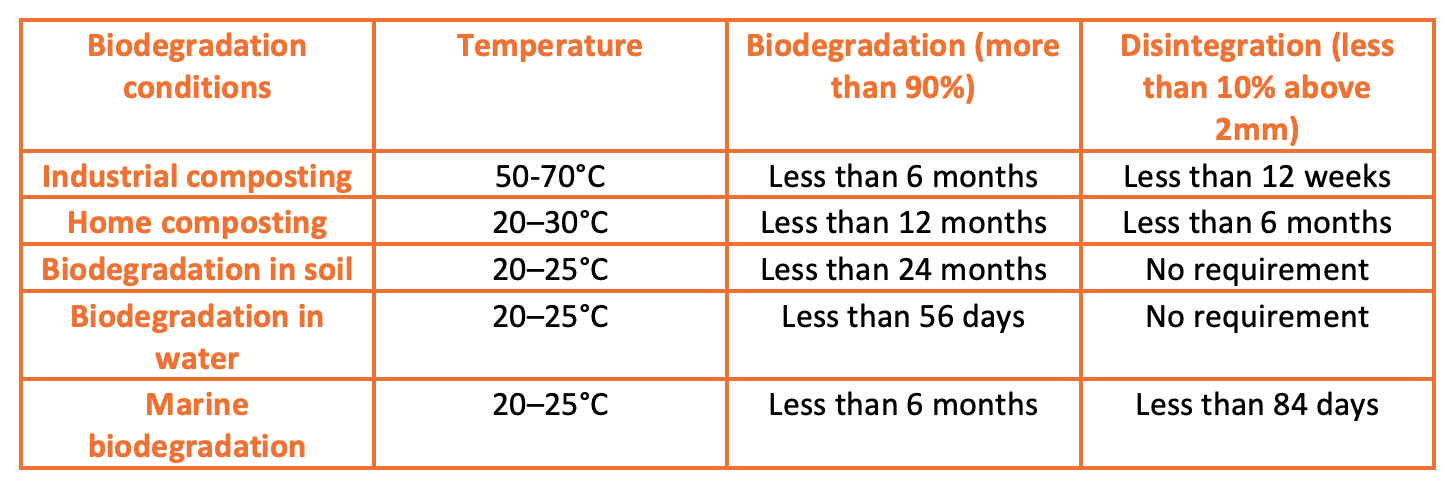 | Biodegradation conditions | Temperature | Biodegradation (more than 90%) | Disintegration (less than 10% above 2mm) |
|---|---|---|---|
| Industrial composting | 50-70°C | Less than 6 months | Less than 12 weeks |
| Home composting | 20–30°C | Less than 12 months | Less than 6 months |
| Biodegradation in soil | 20–25°C | Less than 24 months | No requirement |
| Biodegradation in water | 20–25°C | Less than 56 days | No requirement |
| Marine biodegradation | 20–25°C | Less than 6 months | Less than 84 days |